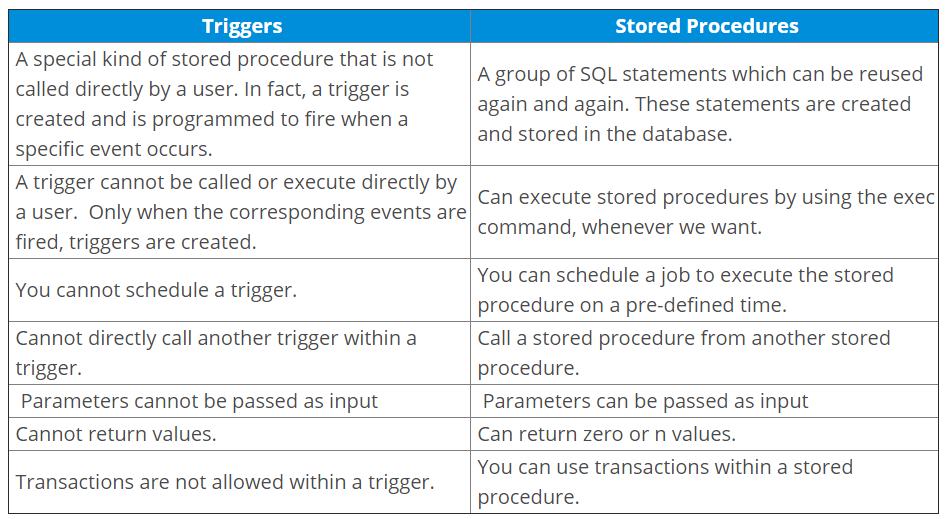 | Triggers | Stored Procedures |
|---|---|
| A special kind of stored procedure that is not called directly by a user. In fact, a trigger is created and is programmed to fire when a specific event occurs. | A group of SQL statements which can be reused again and again. These statements are created and stored in the database. |
| A trigger cannot be called or execute directly by a user. Only when the corresponding events are fired, triggers are created. | Can execute stored procedures by using the exec command, whenever we want. |
| You cannot schedule a trigger. | You can schedule a job to execute the stored procedure on a pre-defined time. |
| Cannot directly call another trigger within a trigger. | Call a stored procedure from another stored procedure. |
| Parameters cannot be passed as input | Parameters can be passed as input |
| Cannot return values. | Can return zero or n values. |
| Transactions are not allowed within a trigger. | You can use transactions within a stored procedure. |